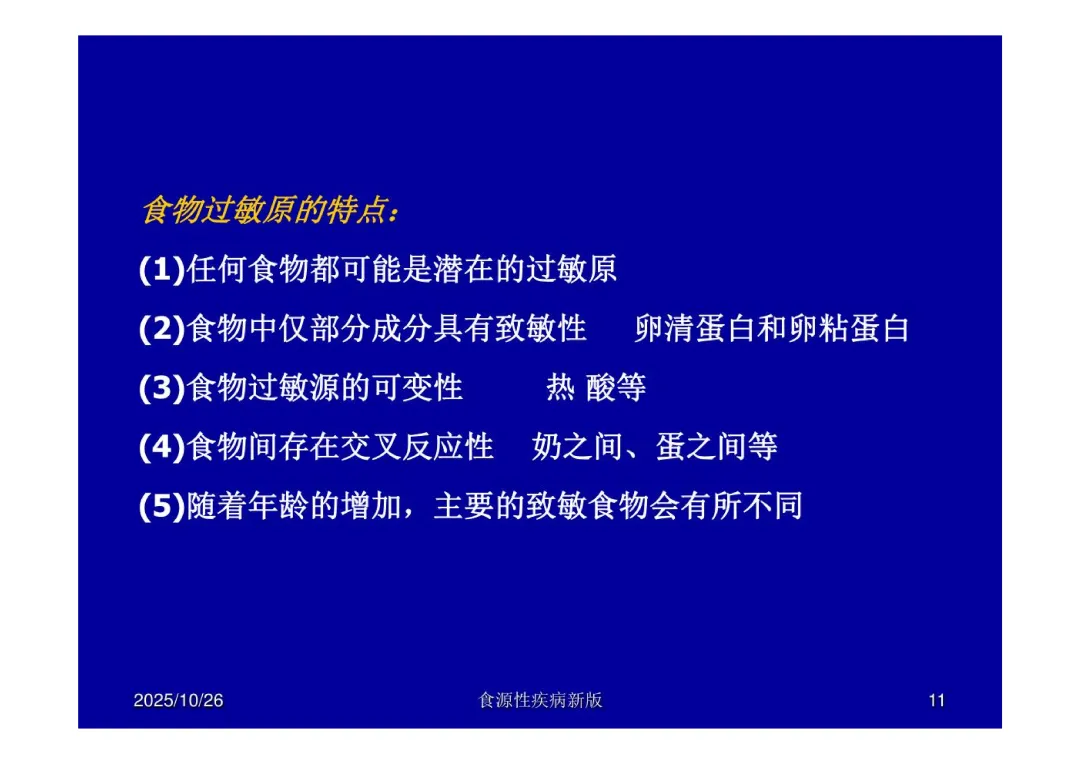 食物过敏原的特点：

(1)任何食物都可能是潜在的过敏原

(2)食物中仅部分成分具有致敏性　卵清蛋白和卵粘蛋白

(3)食物过敏源的可变性　热 酸等

(4)食物间存在交叉反应性　奶之间、蛋之间等

(5)随着年龄的增加，主要的致敏食物会有所不同

2025/10/26

食源性疾病新版

11